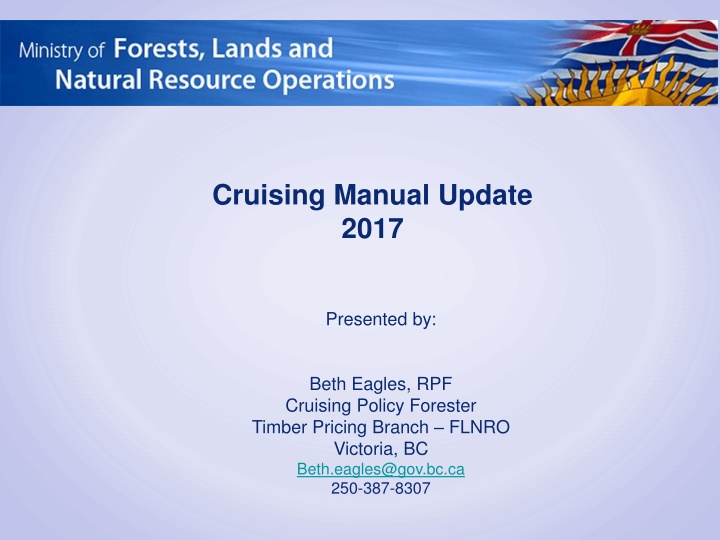 Ministry of Forests, Lands and Natural Resource Operations

Cruising Manual Update
2017

Presented by:

Beth Eagles, RPF
Cruising Policy Forester
Timber Pricing Branch – FLNRO
Victoria, BC
Beth.eagles@gov.bc.ca
250-387-8307